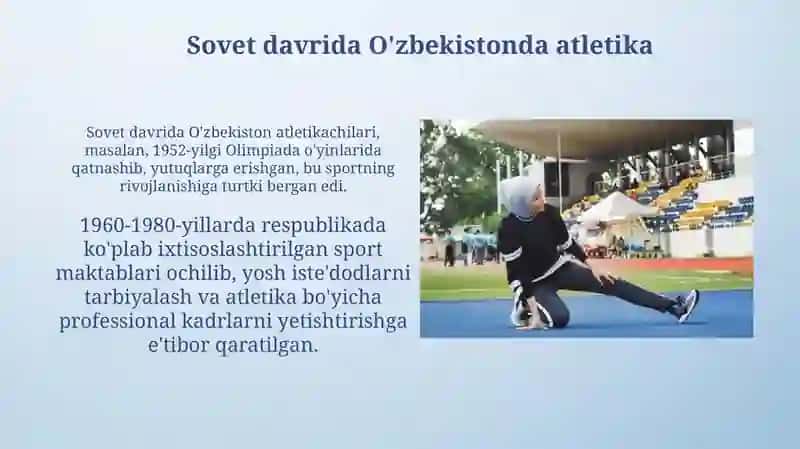 Sovet davrida O'zbekistonda atletika

Sovet davrida O'zbekiston atletikachilari, masalan, 1952-yilgi Olimpiada o'yinlarida qatnashib, yutuqlarga erishgan, bu sportning rivojlanishiga turtki bergan edi.

1960-1980-yillarda respublikada ko'plab ixtisoslashtirilgan sport maktablari ochilib, yosh iste'dodlarni tarbiyalash va atletika bo'yicha professional kadrlarni yetishtirishga e'tibor qaratilgan.